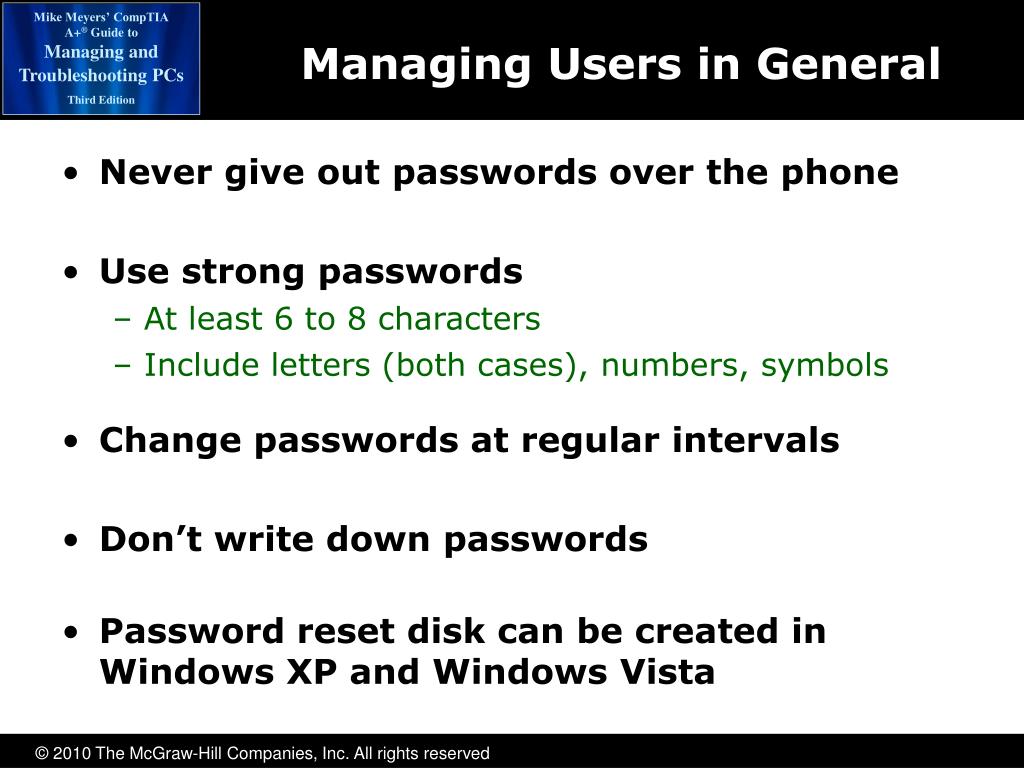 Mike Meyers' CompTIA A+® Guide to Managing and Troubleshooting PCs Third Edition

Managing Users in General

• Never give out passwords over the phone

• Use strong passwords
– At least 6 to 8 characters
– Include letters (both cases), numbers, symbols

• Change passwords at regular intervals

• Don't write down passwords

• Password reset disk can be created in Windows XP and Windows Vista

© 2010 The McGraw-Hill Companies, Inc. All rights reserved